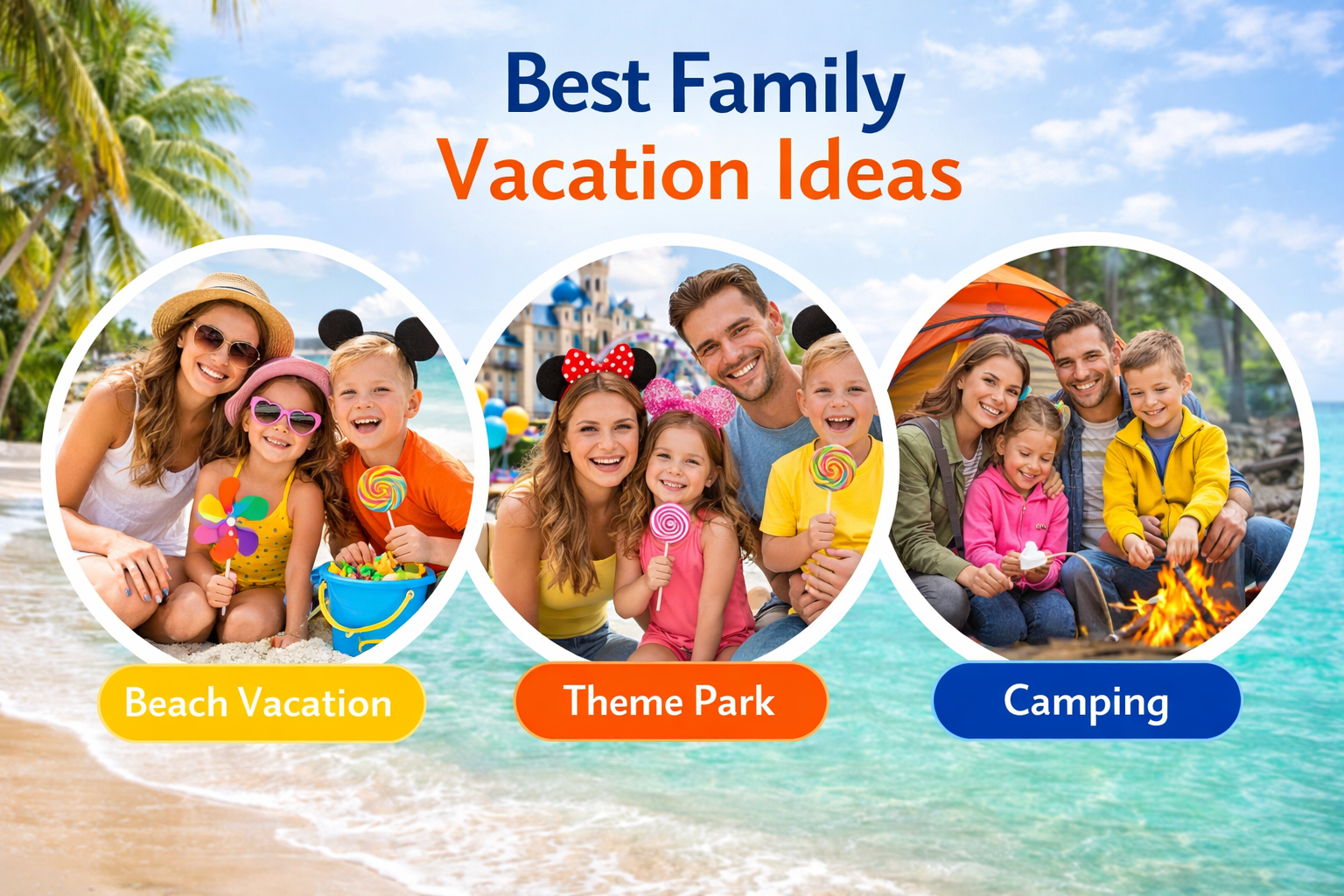 Best Family
Vacation Ideas

Beach Vacation

Theme Park

Camping